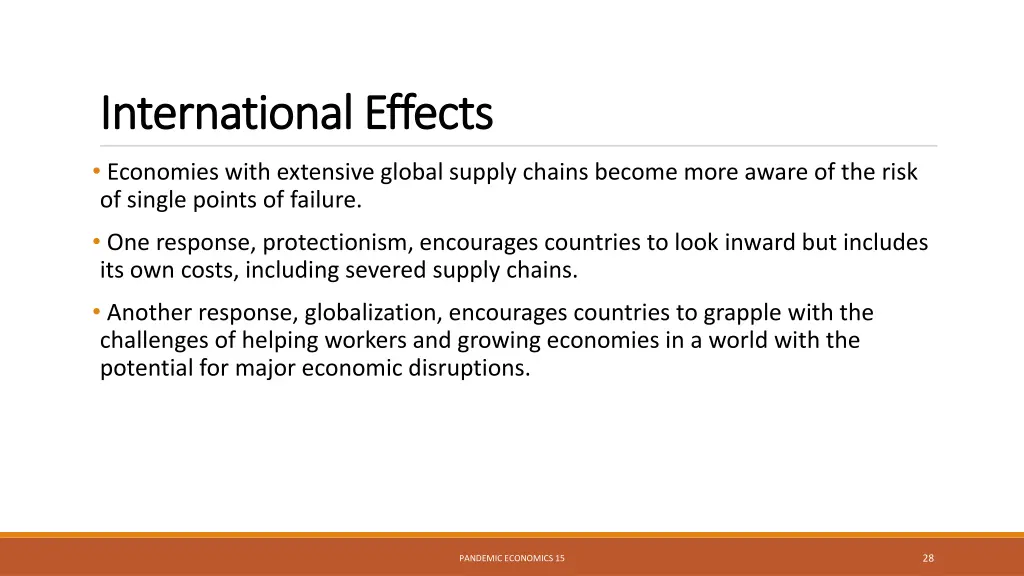 International Effects

• Economies with extensive global supply chains become more aware of the risk of single points of failure.

• One response, protectionism, encourages countries to look inward but includes its own costs, including severed supply chains.

• Another response, globalization, encourages countries to grapple with the challenges of helping workers and growing economies in a world with the potential for major economic disruptions.

PANDEMIC ECONOMICS 15

28